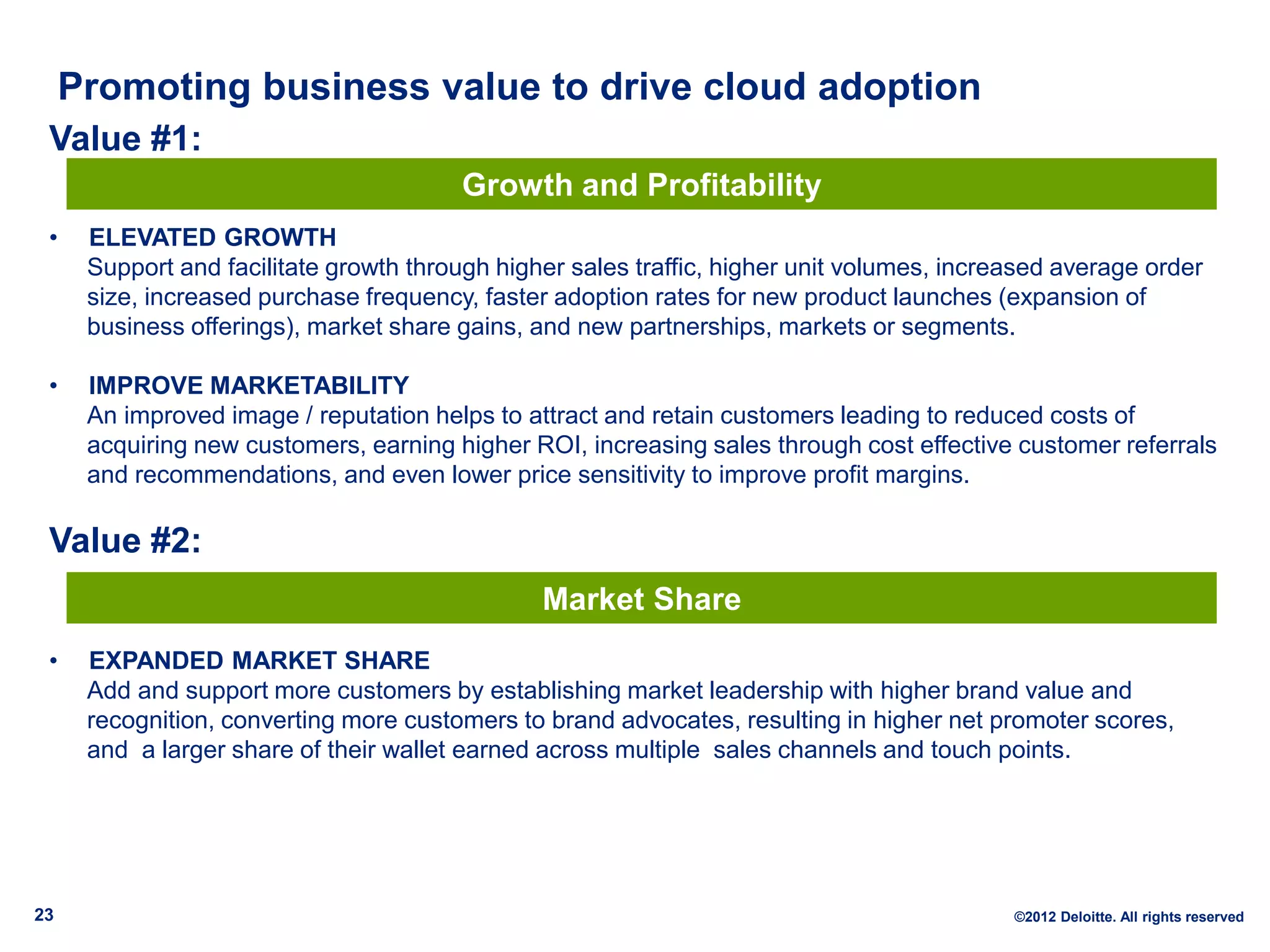 Promoting business value to drive cloud adoption

Value #1:

Growth and Profitability

• ELEVATED GROWTH
Support and facilitate growth through higher sales traffic, higher unit volumes, increased average order size, increased purchase frequency, faster adoption rates for new product launches (expansion of business offerings), market share gains, and new partnerships, markets or segments.

• IMPROVE MARKETABILITY
An improved image / reputation helps to attract and retain customers leading to reduced costs of acquiring new customers, earning higher ROI, increasing sales through cost effective customer referrals and recommendations, and even lower price sensitivity to improve profit margins.

Value #2:

Market Share

• EXPANDED MARKET SHARE
Add and support more customers by establishing market leadership with higher brand value and recognition, converting more customers to brand advocates, resulting in higher net promoter scores, and a larger share of their wallet earned across multiple sales channels and touch points.

23

©2012 Deloitte. All rights reserved